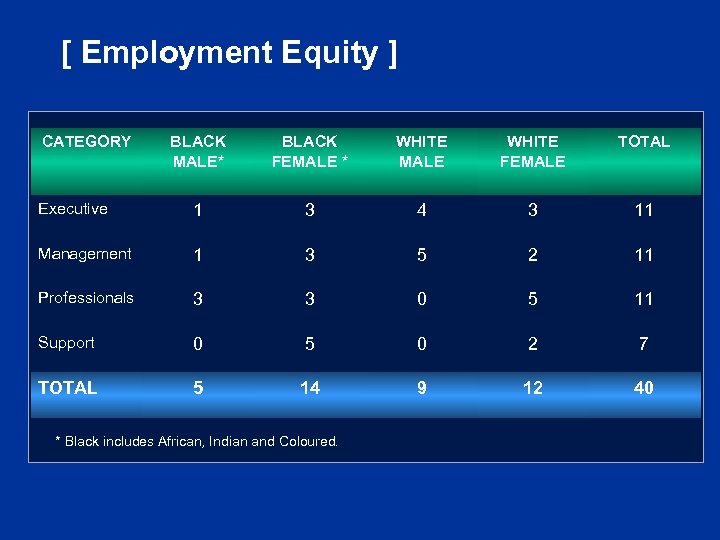 [ Employment Equity ]

| CATEGORY | BLACK MALE* | BLACK FEMALE * | WHITE MALE | WHITE FEMALE | TOTAL |
|---|---|---|---|---|---|
| Executive | 1 | 3 | 4 | 3 | 11 |
| Management | 1 | 3 | 5 | 2 | 11 |
| Professionals | 3 | 3 | 0 | 5 | 11 |
| Support | 0 | 5 | 0 | 2 | 7 |
| TOTAL | 5 | 14 | 9 | 12 | 40 |

* Black includes African, Indian and Coloured.